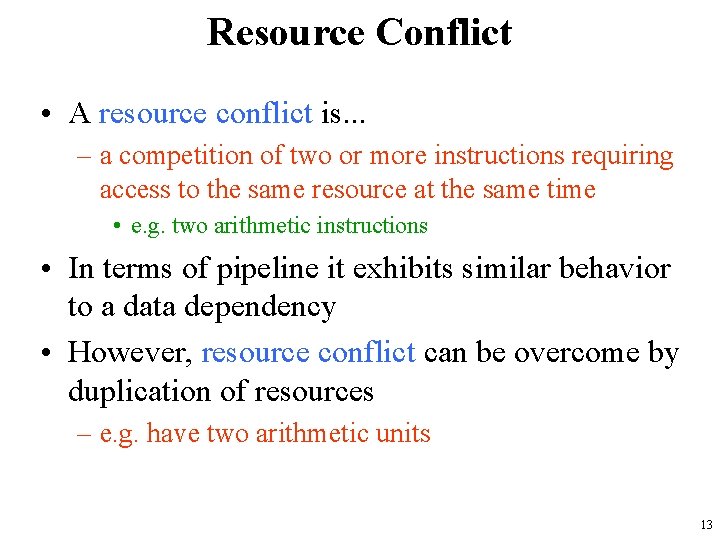 Resource Conflict

• A resource conflict is...
– a competition of two or more instructions requiring access to the same resource at the same time
• e.g. two arithmetic instructions

• In terms of pipeline it exhibits similar behavior to a data dependency

• However, resource conflict can be overcome by duplication of resources
– e.g. have two arithmetic units

13